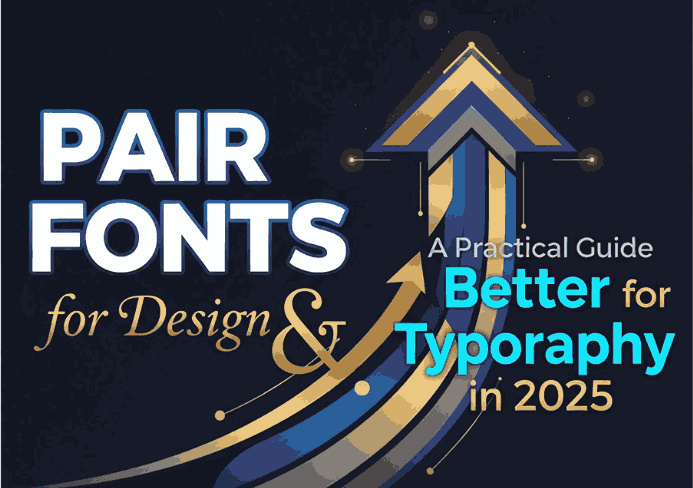 PAIR FONTS for Design &

A Practical Guide Better for Typoraphy in 2025